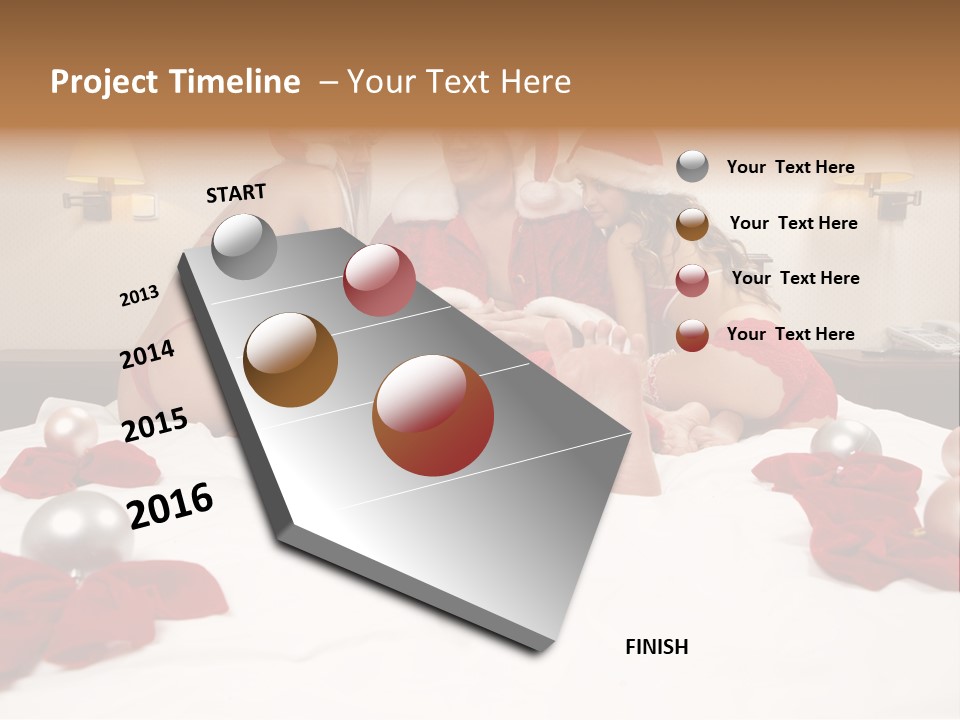 Project Timeline – Your Text Here

START

2013

2014

2015

2016

FINISH

Your Text Here

Your Text Here

Your Text Here

Your Text Here